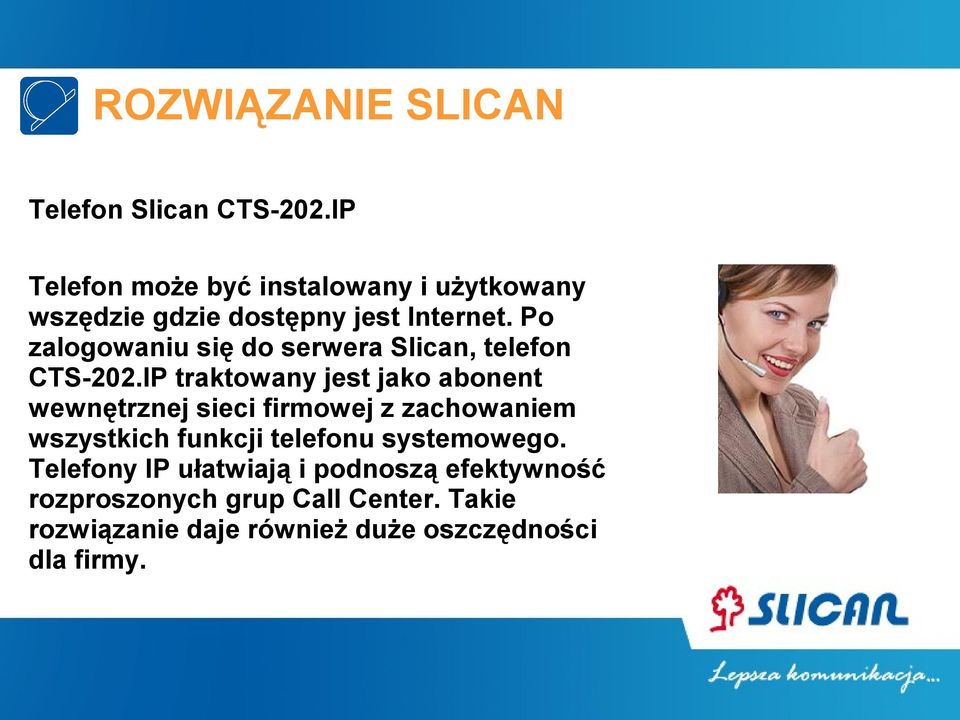 ROZWIĄZANIE SLICAN

Telefon Slican CTS-202.IP

Telefon może być instalowany i użytkowany wszędzie gdzie dostępny jest Internet. Po zalogowaniu się do serwera Slican, telefon CTS-202.IP traktowany jest jako abonent wewnętrznej sieci firmowej z zachowaniem wszystkich funkcji telefonu systemowego. Telefony IP ułatwiają i podnoszą efektywność rozproszonych grup Call Center. Takie rozwiązanie daje również duże oszczędności dla firmy.

SLICAN

Lepsza komunikacja...